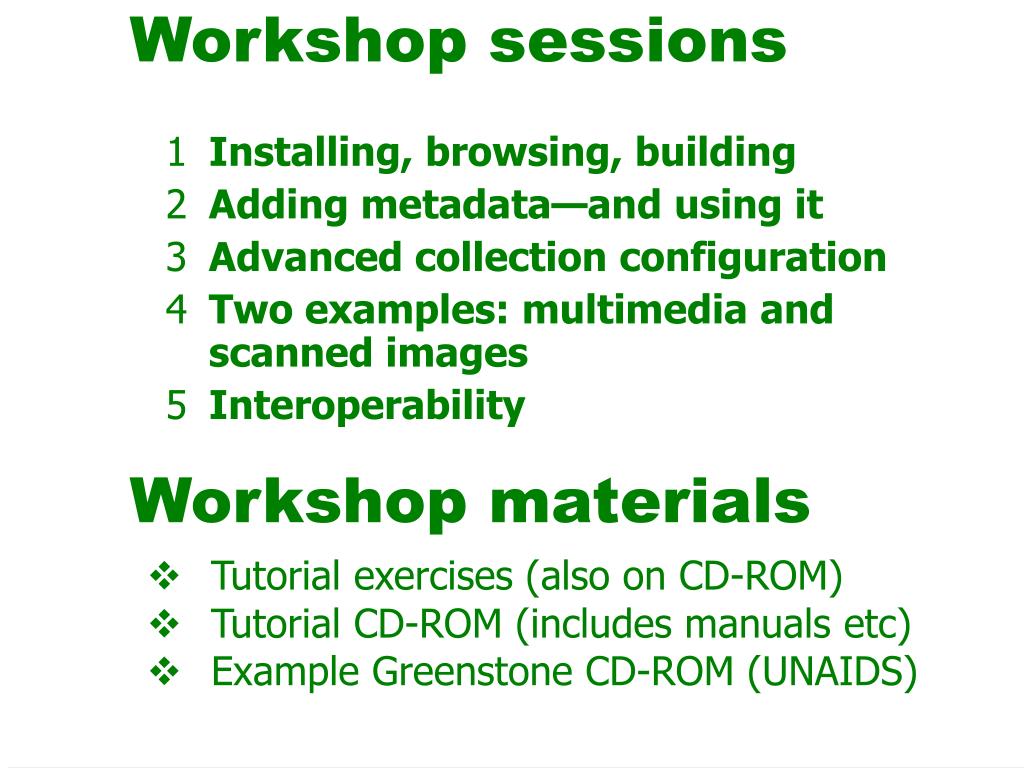 Workshop sessions

1 Installing, browsing, building
2 Adding metadata—and using it
3 Advanced collection configuration
4 Two examples: multimedia and scanned images
5 Interoperability

Workshop materials

❖ Tutorial exercises (also on CD-ROM)
❖ Tutorial CD-ROM (includes manuals etc)
❖ Example Greenstone CD-ROM (UNAIDS)